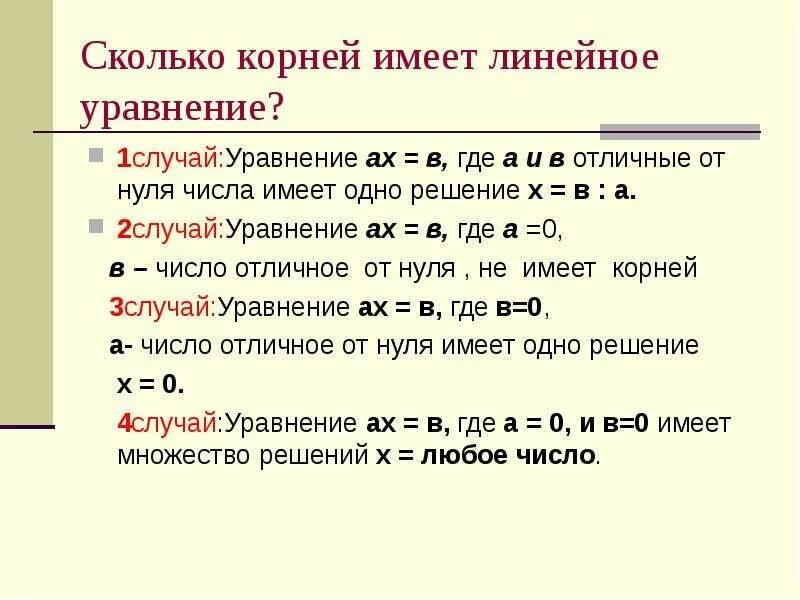 Сколько корней имеет линейное уравнение?

1случай:Уравнение ах = в, где а и в отличные от нуля числа имеет одно решение х = в : а.

2случай:Уравнение ах = в, где а =0,

в – число отличное от нуля , не имеет корней

3случай:Уравнение ах = в, где в=0,

а- число отличное от нуля имеет одно решение

х = 0.

4случай:Уравнение ах = в, где а = 0, и в=0 имеет множество решений х = любое число.